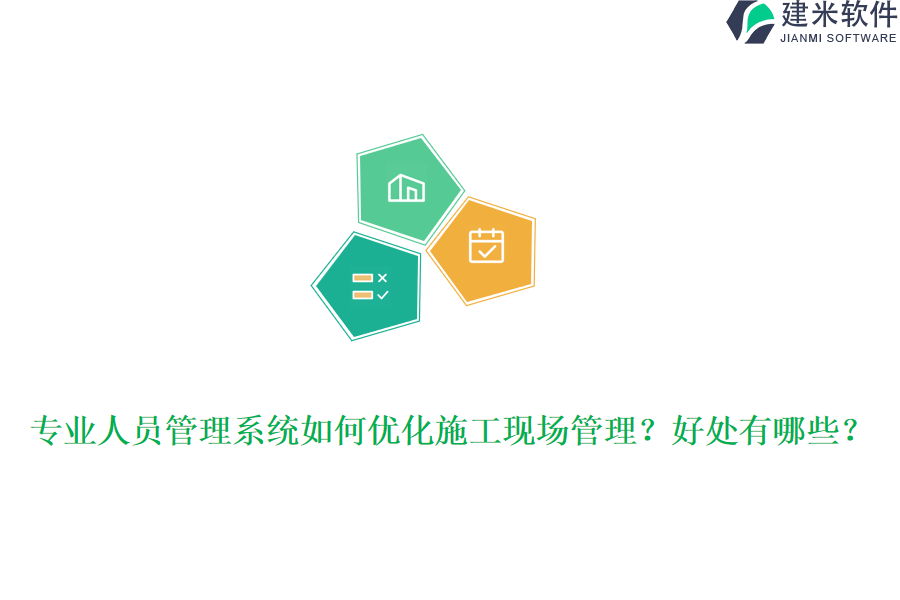 建米软件
JIANMI SOFTWARE

专业人员管理系统如何优化施工现场管理？好处有哪些？